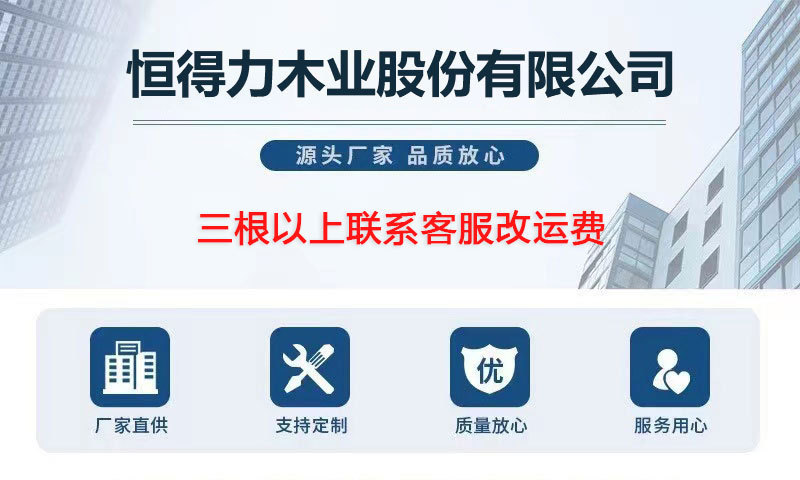 恒得力木业股份有限公司

源头厂家 品质放心

三根以上联系客服改运费

厂家直供

支持定制

优

质量放心

服务用心